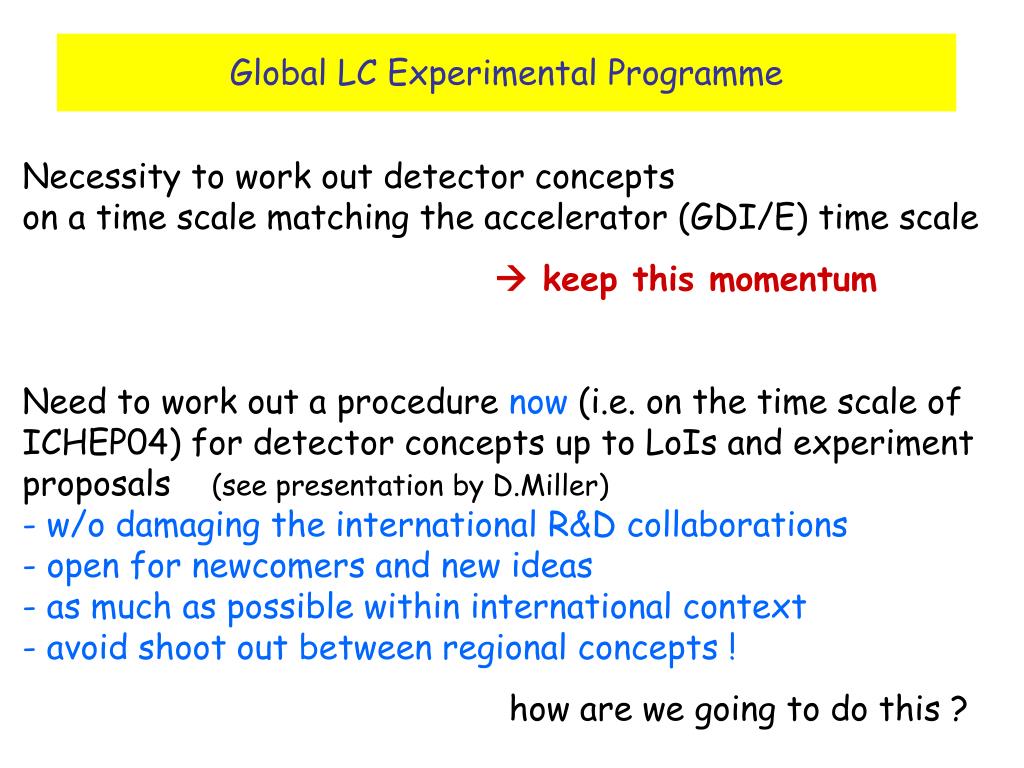 Global LC Experimental Programme

Necessity to work out detector concepts
on a time scale matching the accelerator (GDI/E) time scale

→ keep this momentum

Need to work out a procedure now (i.e. on the time scale of ICHEP04) for detector concepts up to LoIs and experiment proposals (see presentation by D.Miller)
- w/o damaging the international R&D collaborations
- open for newcomers and new ideas
- as much as possible within international context
- avoid shoot out between regional concepts !

how are we going to do this ?